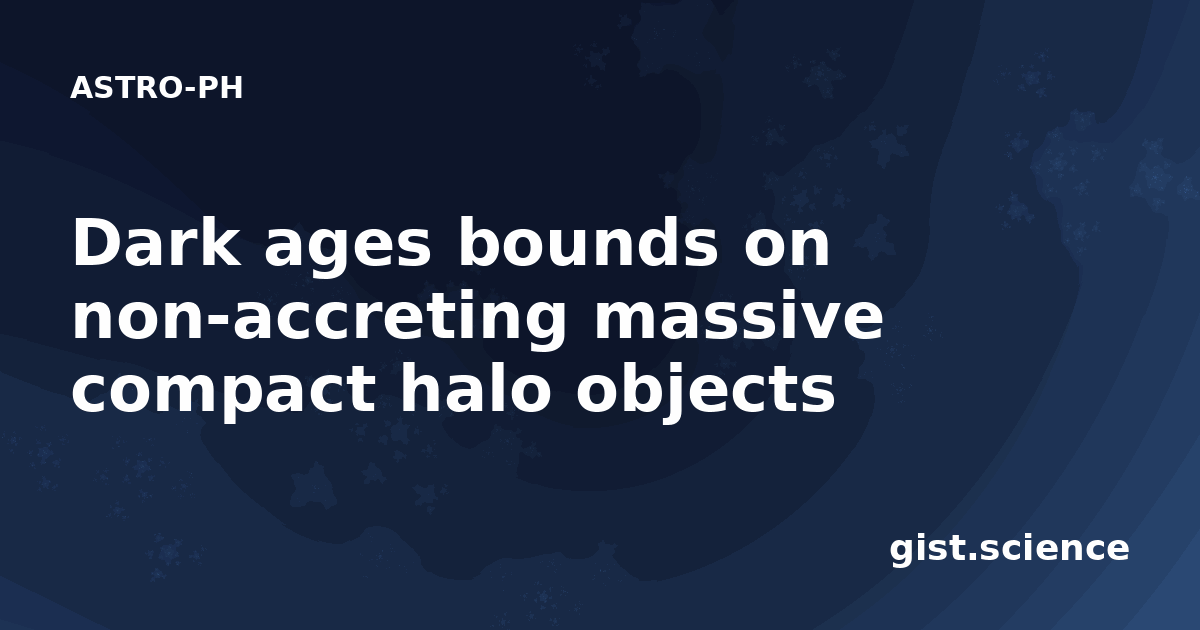 ASTRO-PH

Dark ages bounds on non-accreting massive compact halo objects

gist.science